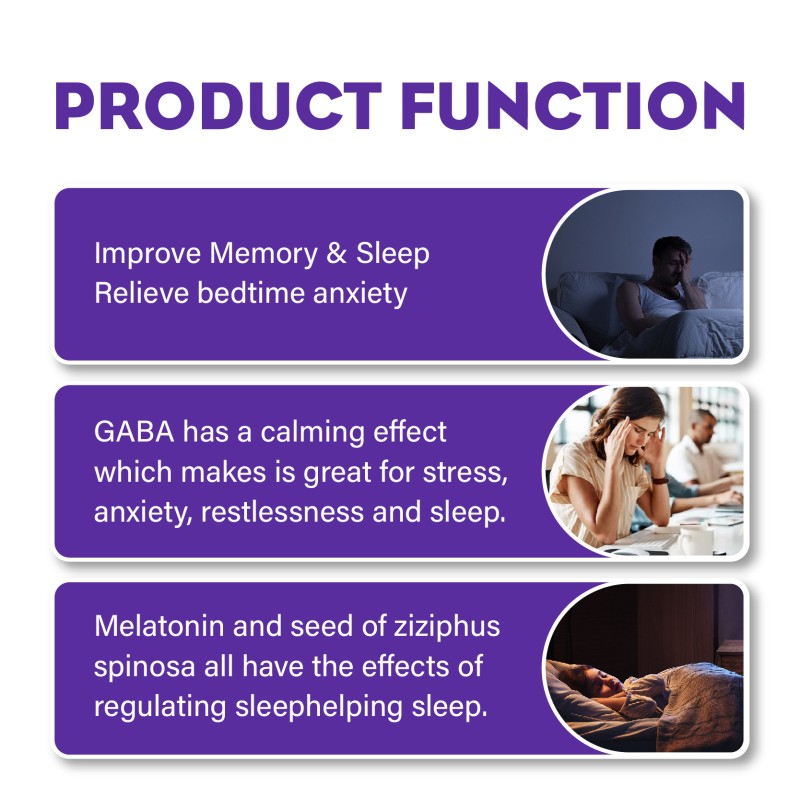 PRODUCT FUNCTION

Improve Memory & Sleep
Relieve bedtime anxiety

GABA has a calming effect which makes is great for stress, anxiety, restlessness and sleep.

Melatonin and seed of ziziphus spinosa all have the effects of regulating sleephelping sleep.